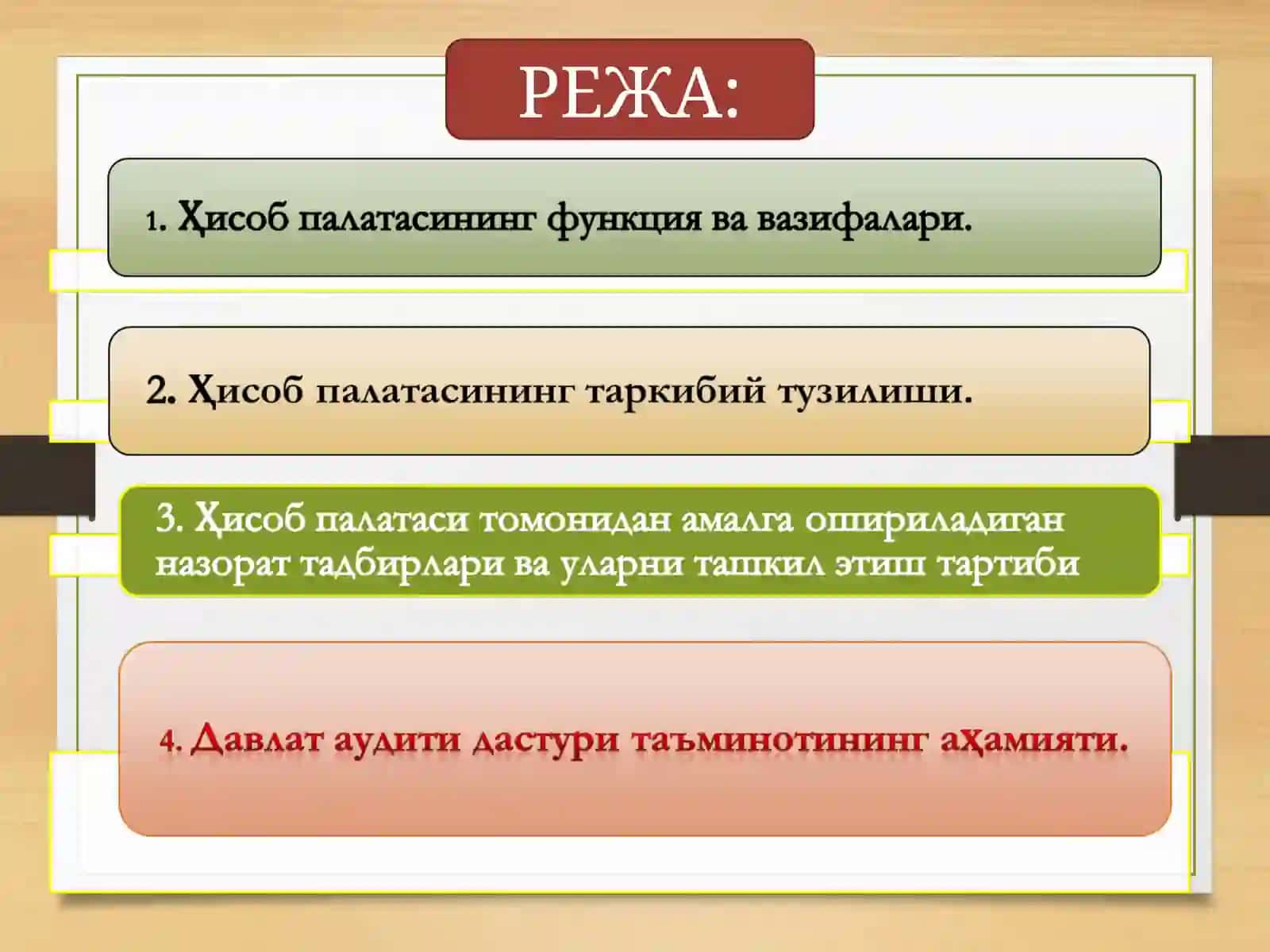 РЕЖА:

1. Ҳисоб палатасининг функция ва вазифалари.

2. Ҳисоб палатасининг таркибий тузилиши.

3. Ҳисоб палатаси томонидан амалга ошириладиган назорат тадбирлари ва уларни ташкил этиш тартиби

4. Давлат аудити дастури таъминотининг аҳамияти.